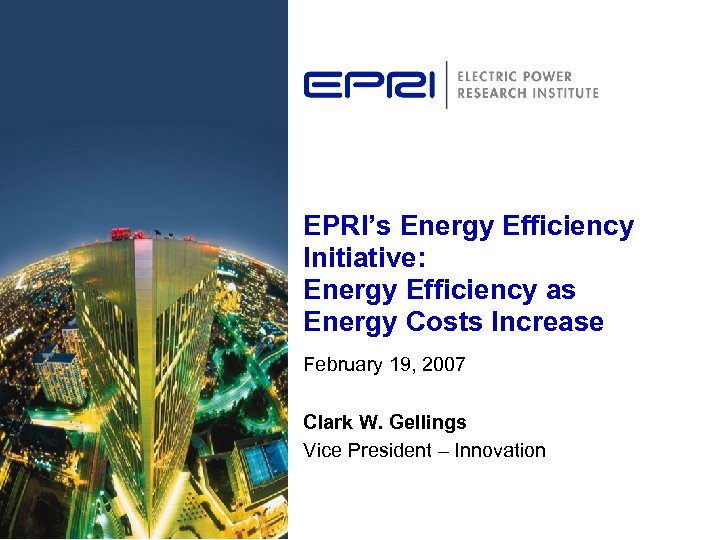 EPRI | ELECTRIC POWER RESEARCH INSTITUTE

EPRI's Energy Efficiency Initiative: Energy Efficiency as Energy Costs Increase

February 19, 2007

Clark W. Gellings

Vice President – Innovation